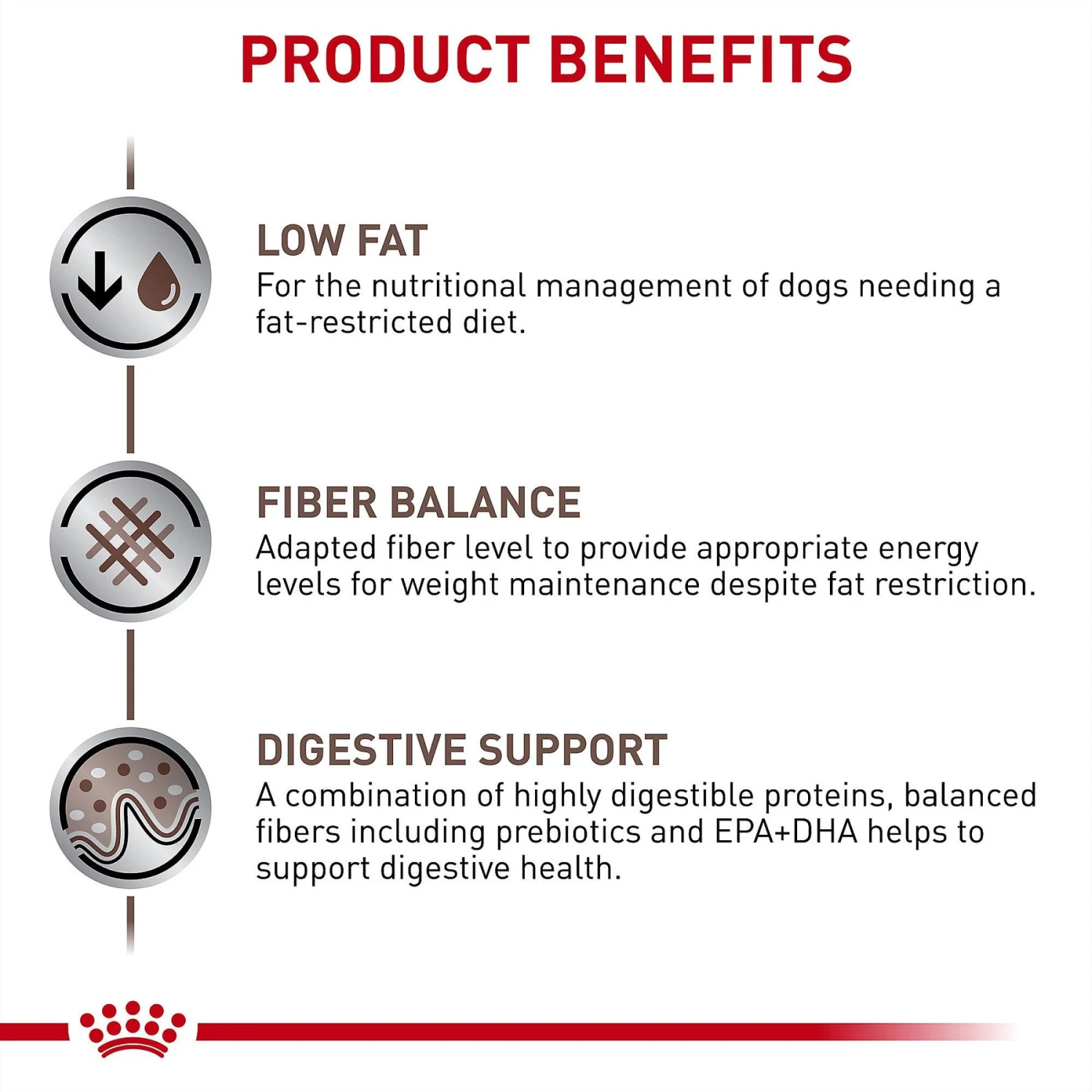 PRODUCT BENEFITS

LOW FAT
For the nutritional management of dogs needing a fat-restricted diet.

FIBER BALANCE
Adapted fiber level to provide appropriate energy levels for weight maintenance despite fat restriction.

DIGESTIVE SUPPORT
A combination of highly digestible proteins, balanced fibers including prebiotics and EPA+DHA helps to support digestive health.